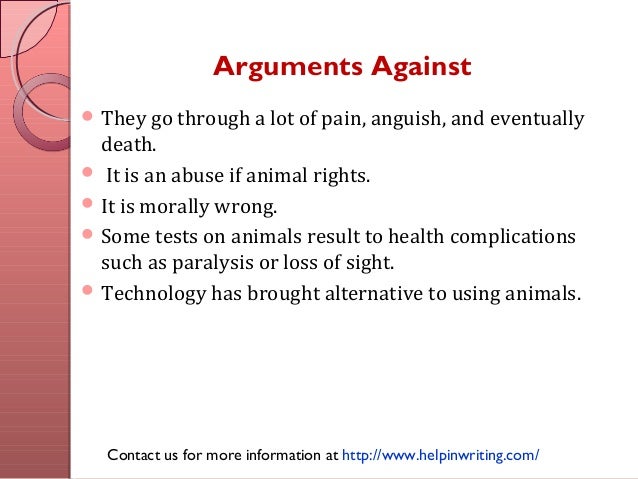 Arguments Against

- They go through a lot of pain, anguish, and eventually death.
- It is an abuse if animal rights.
- It is morally wrong.
- Some tests on animals result to health complications such as paralysis or loss of sight.
- Technology has brought alternative to using animals.

Contact us for more information at http://www.helpinwriting.com/